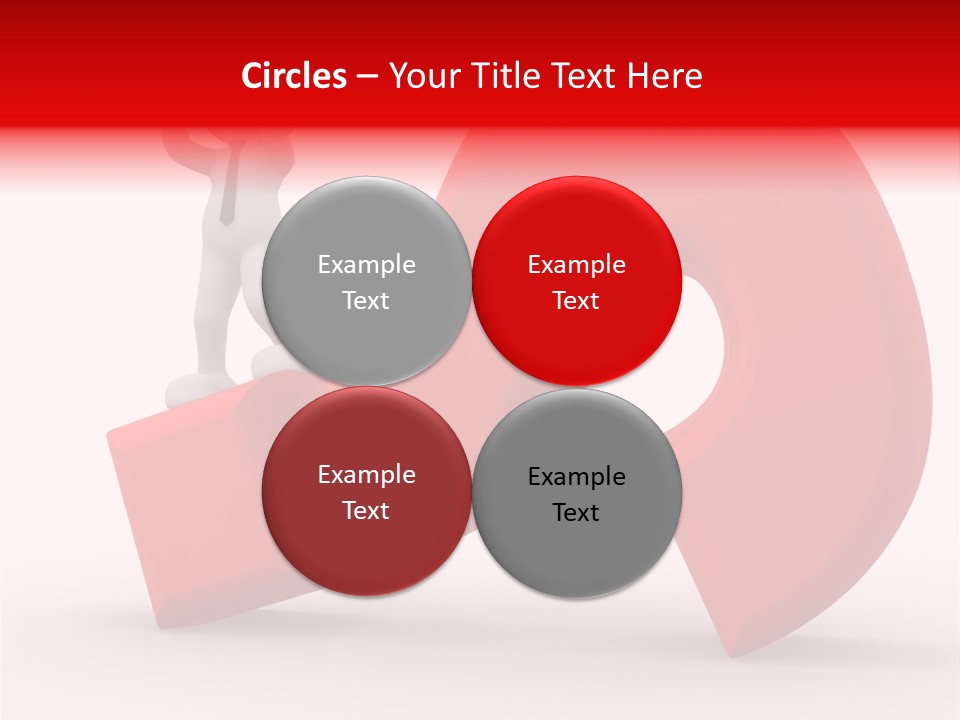 Circles – Your Title Text Here

Example Text

Example Text

Example Text

Example Text